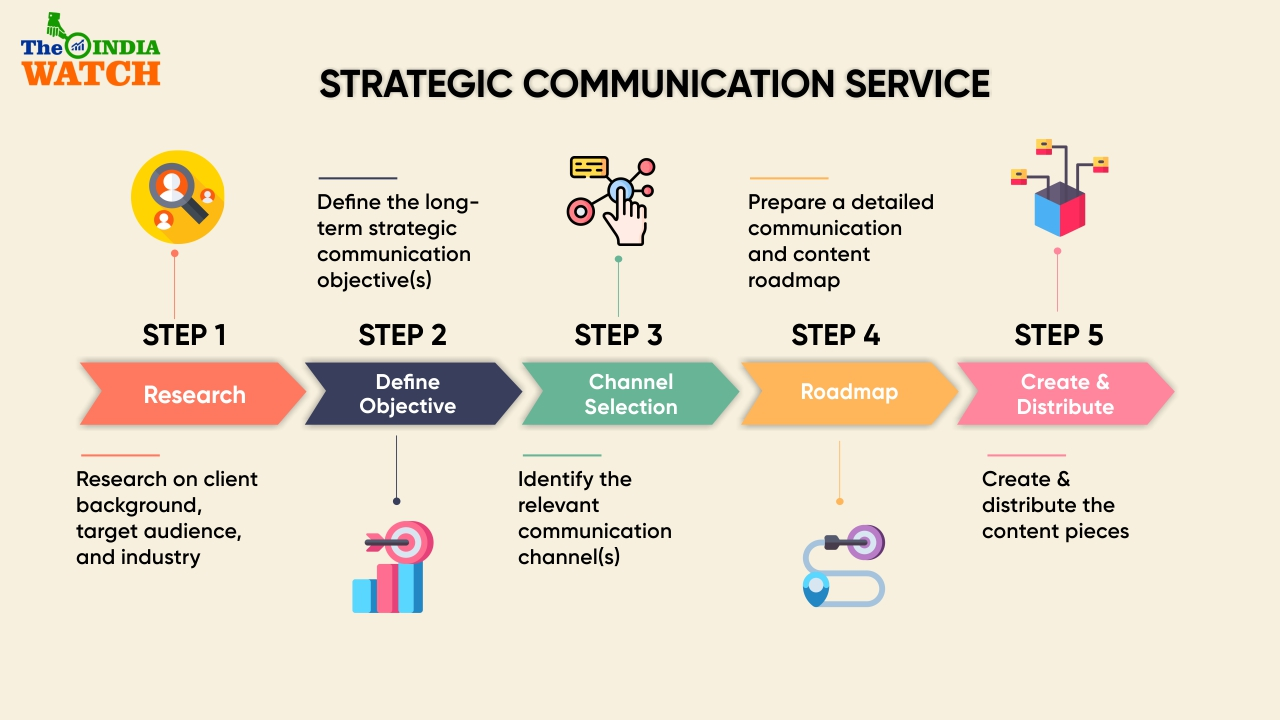 The INDIA WATCH

STRATEGIC COMMUNICATION SERVICE

STEP 1

Research

Research on client background, target audience, and industry

Define the long-term strategic communication objective(s)

STEP 2

Define Objective

STEP 3

Channel Selection

Identify the relevant communication channel(s)

Prepare a detailed communication and content roadmap

STEP 4

Roadmap

STEP 5

Create & Distribute

Create & distribute the content pieces